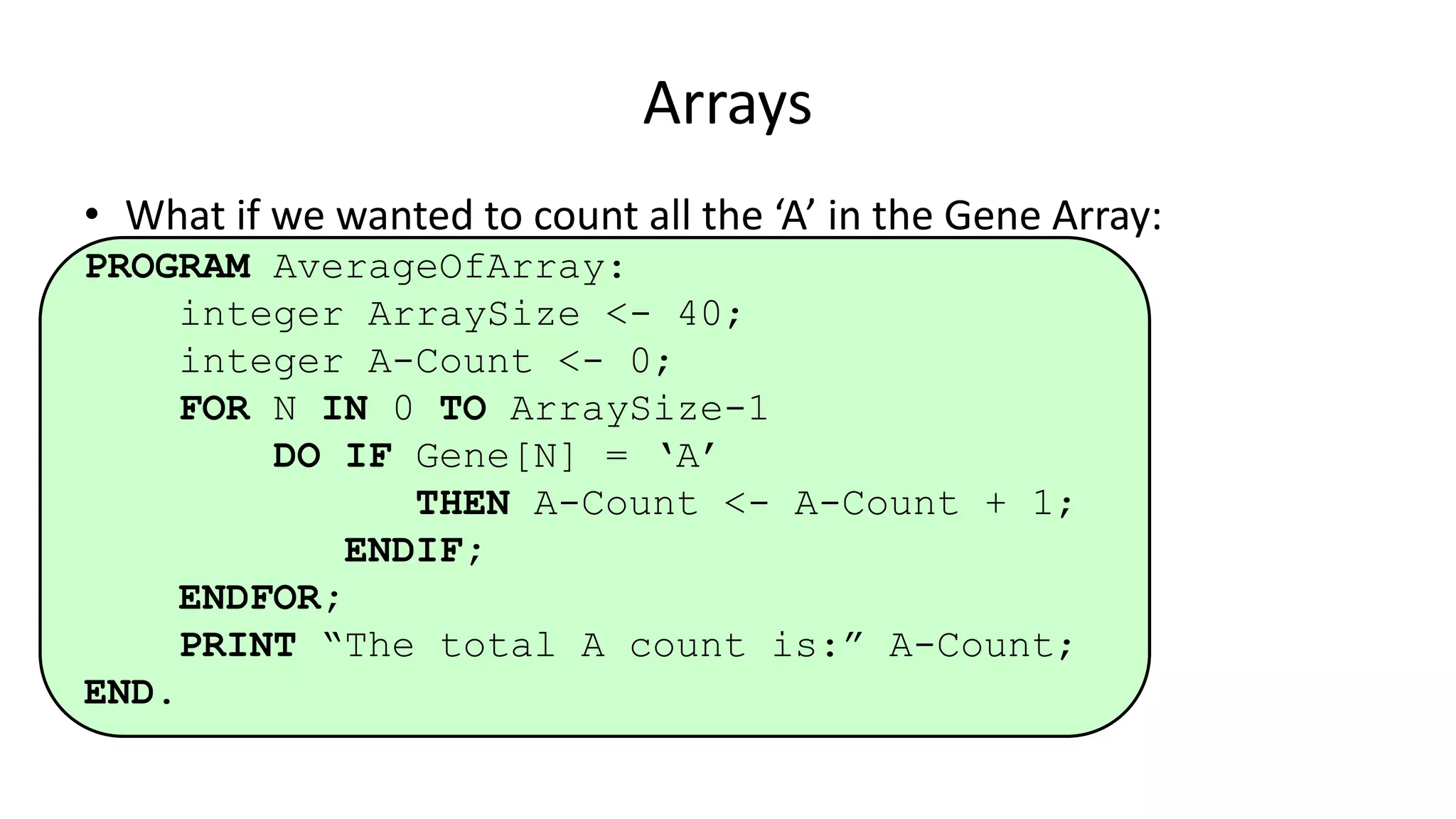 Arrays

• What if we wanted to count all the ‘A’ in the Gene Array:

PROGRAM AverageOfArray:
    integer ArraySize <- 40;
    integer A-Count <- 0;
    FOR N IN 0 TO ArraySize-1
        DO IF Gene[N] = ‘A’
              THEN A-Count <- A-Count + 1;
           ENDIF;
    ENDFOR;
    PRINT “The total A count is:” A-Count;
END.